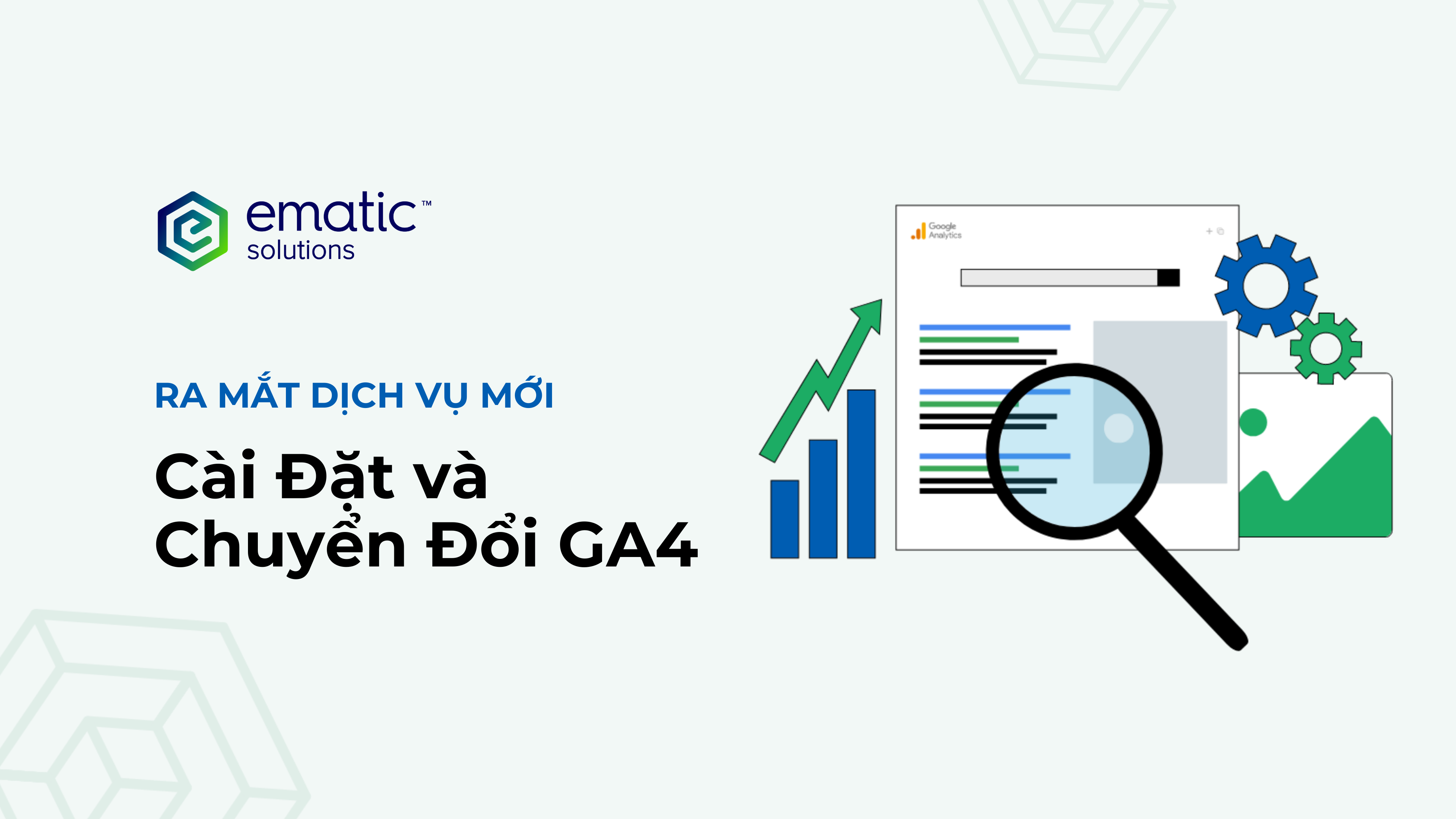 ematic™
solutions

RA MẮT DỊCH VỤ MỚI

Cài Đặt và Chuyển Đổi GA4

Google Analytics